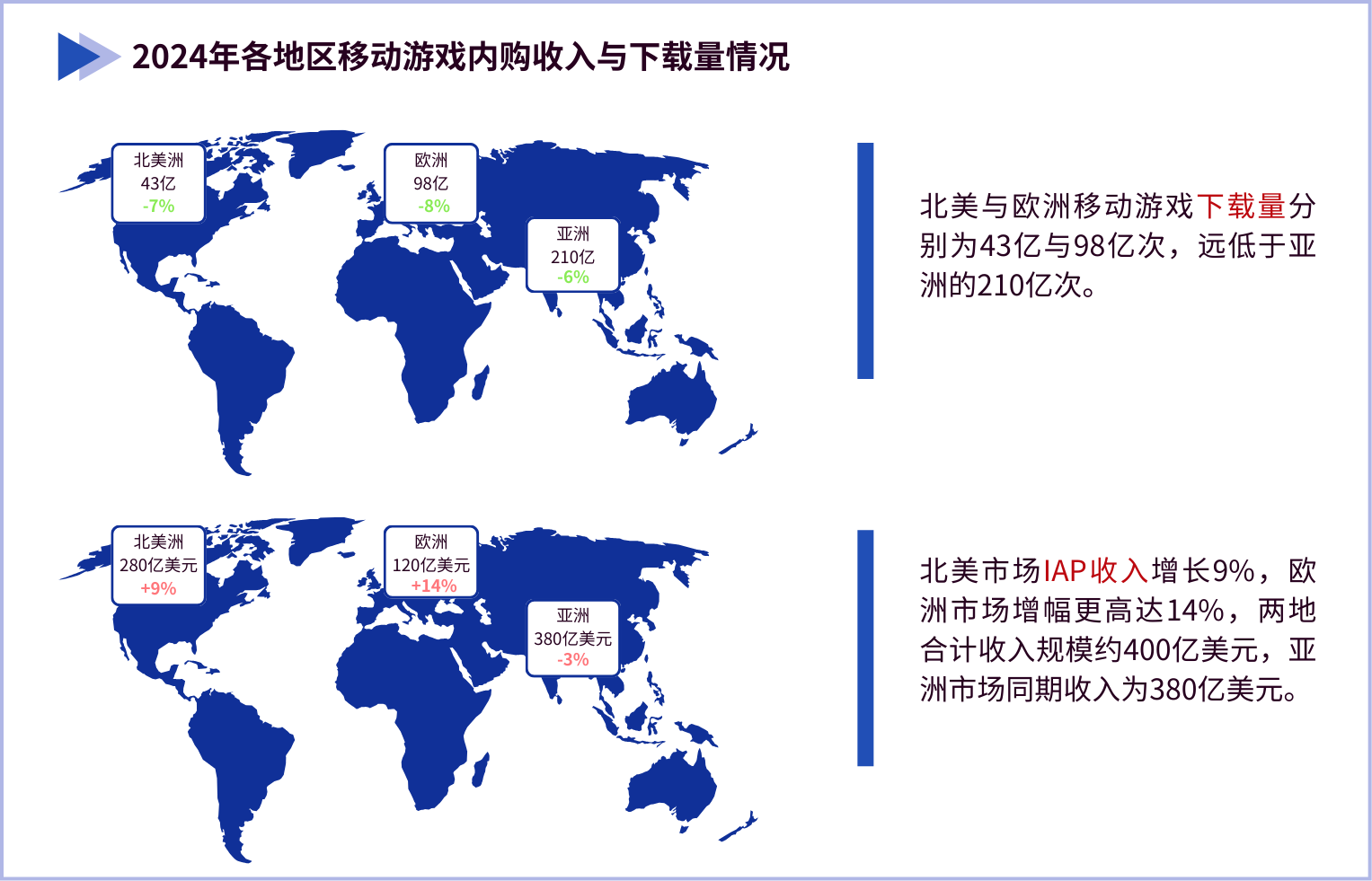 2024年各地区移动游戏内购收入与下载量情况

北美洲
43亿
-7%

欧洲
98亿
-8%

亚洲
210亿
-6%

北美与欧洲移动游戏下载量分别为43亿与98亿次，远低于亚洲的210亿次。

北美洲
280亿美元
+9%

欧洲
120亿美元
+14%

亚洲
380亿美元
-3%

北美市场IAP收入增长9%，欧洲市场增幅更高达14%，两地合计收入规模约400亿美元，亚洲市场同期收入为380亿美元。